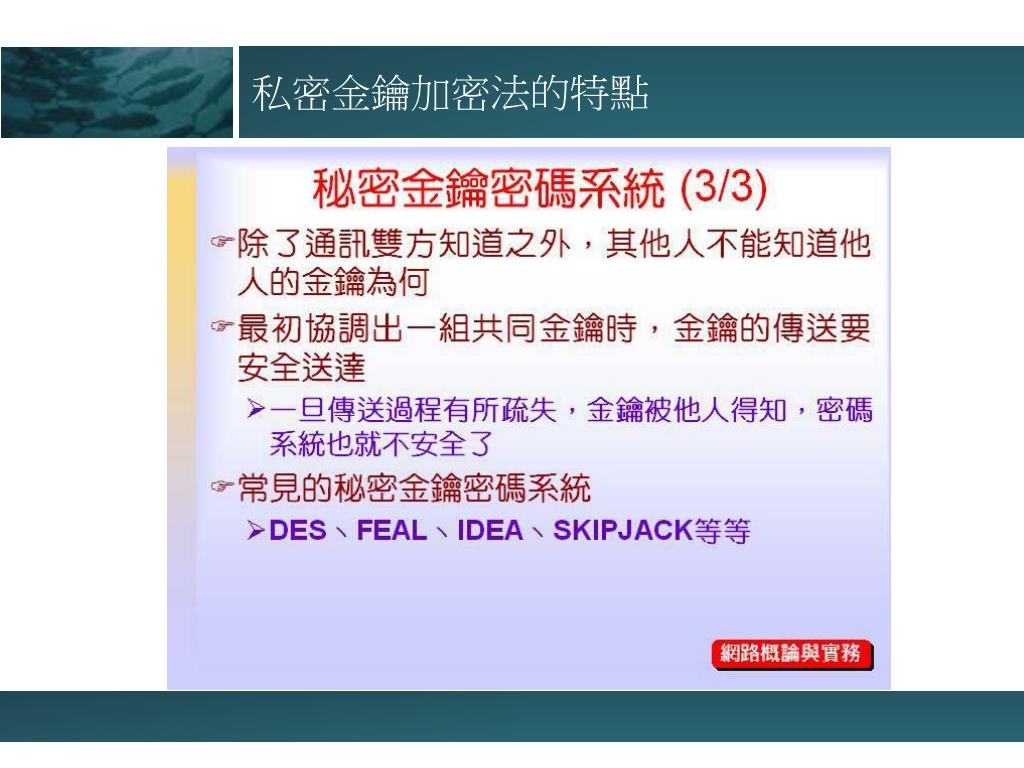 私密金鑰加密法的特點

秘密金鑰密碼系統 (3/3)

☞除了通訊雙方知道之外，其他人不能知道他人的金鑰為何

☞最初協調出一組共同金鑰時，金鑰的傳送要安全送達

➢一旦傳送過程有所疏失，金鑰被他人得知，密碼系統也就不安全了

☞常見的秘密金鑰密碼系統

➢DES、FEAL、IDEA、SKIPJACK等等

網路概論與實務